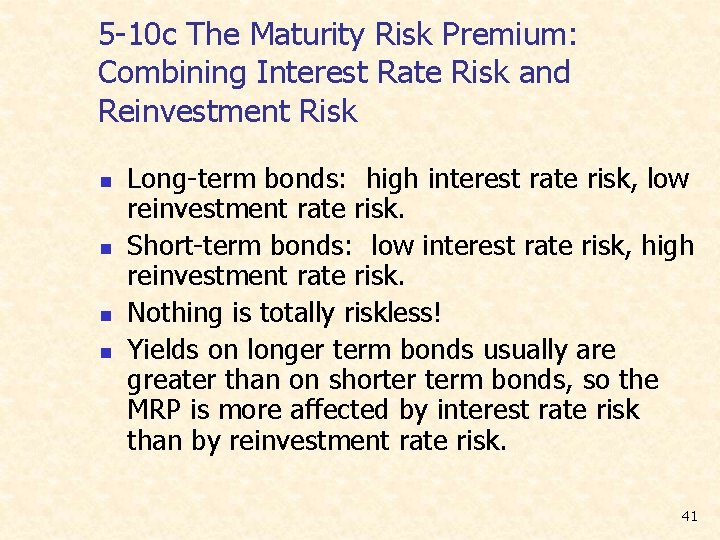 5-10c The Maturity Risk Premium: Combining Interest Rate Risk and Reinvestment Risk

- Long-term bonds: high interest rate risk, low reinvestment rate risk.
- Short-term bonds: low interest rate risk, high reinvestment rate risk.
- Nothing is totally riskless!
- Yields on longer term bonds usually are greater than on shorter term bonds, so the MRP is more affected by interest rate risk than by reinvestment rate risk.

41